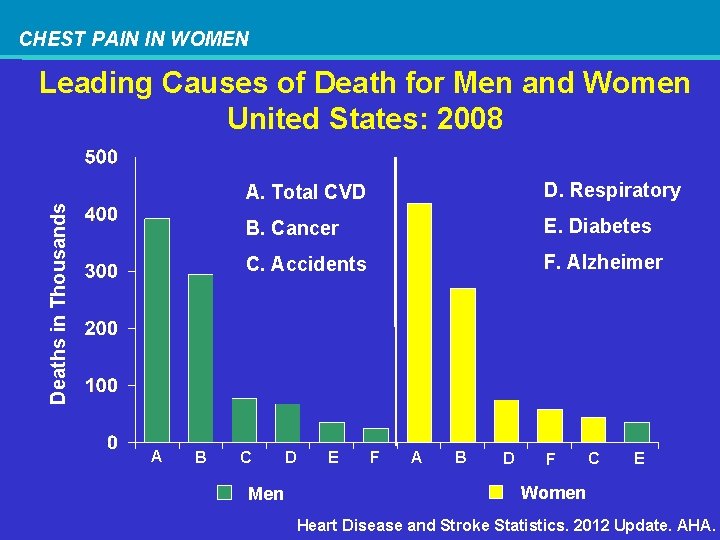 CHEST PAIN IN WOMEN

Leading Causes of Death for Men and Women United States: 2008

Deaths in Thousands

500
400
300
200
100
0

A. Total CVD
B. Cancer
C. Accidents

D. Respiratory
E. Diabetes
F. Alzheimer

A B C D E F A B D F C E

Men
Women

Heart Disease and Stroke Statistics. 2012 Update. AHA.